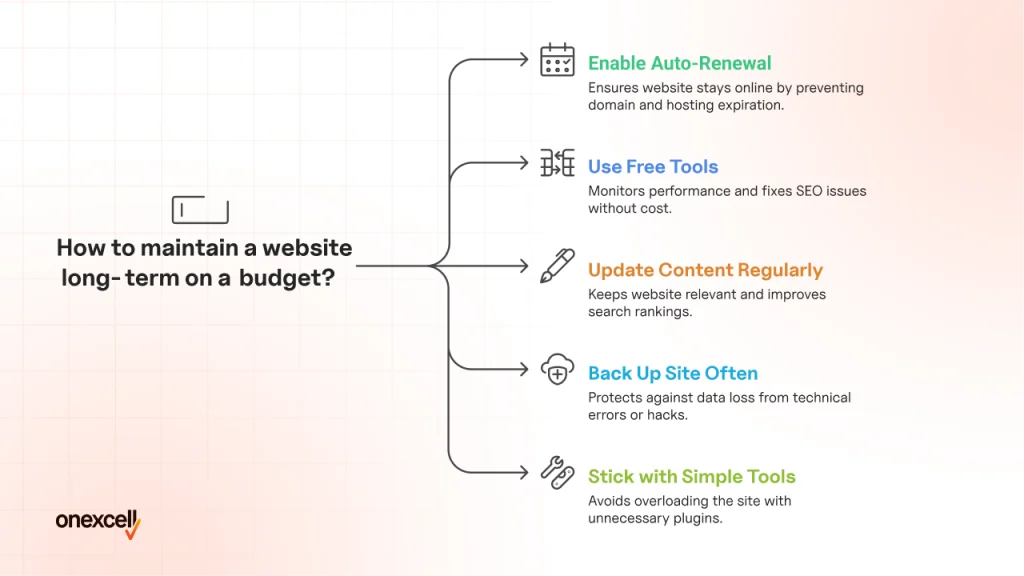 How to maintain a website long- term on a budget?

Enable Auto-Renewal
Ensures website stays online by preventing domain and hosting expiration.

Use Free Tools
Monitors performance and fixes SEO issues without cost.

Update Content Regularly
Keeps website relevant and improves search rankings.

Back Up Site Often
Protects against data loss from technical errors or hacks.

Stick with Simple Tools
Avoids overloading the site with unnecessary plugins.

onexcell